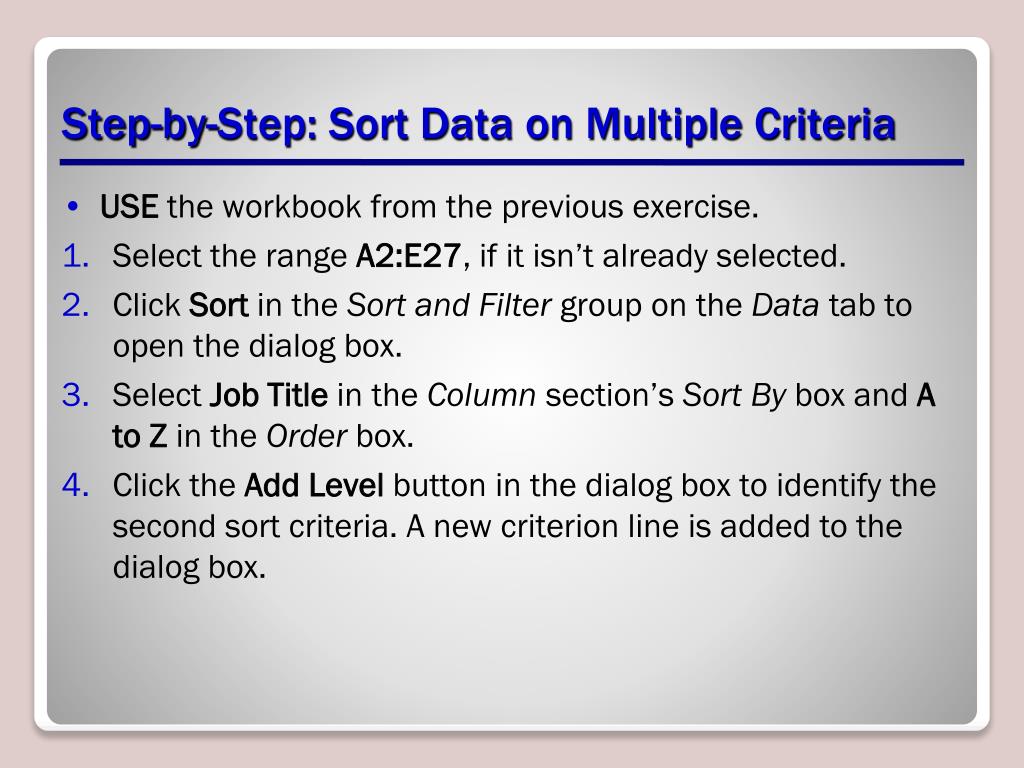 Step-by-Step: Sort Data on Multiple Criteria

• USE the workbook from the previous exercise.

1. Select the range A2:E27, if it isn't already selected.

2. Click Sort in the Sort and Filter group on the Data tab to open the dialog box.

3. Select Job Title in the Column section's Sort By box and A to Z in the Order box.

4. Click the Add Level button in the dialog box to identify the second sort criteria. A new criterion line is added to the dialog box.